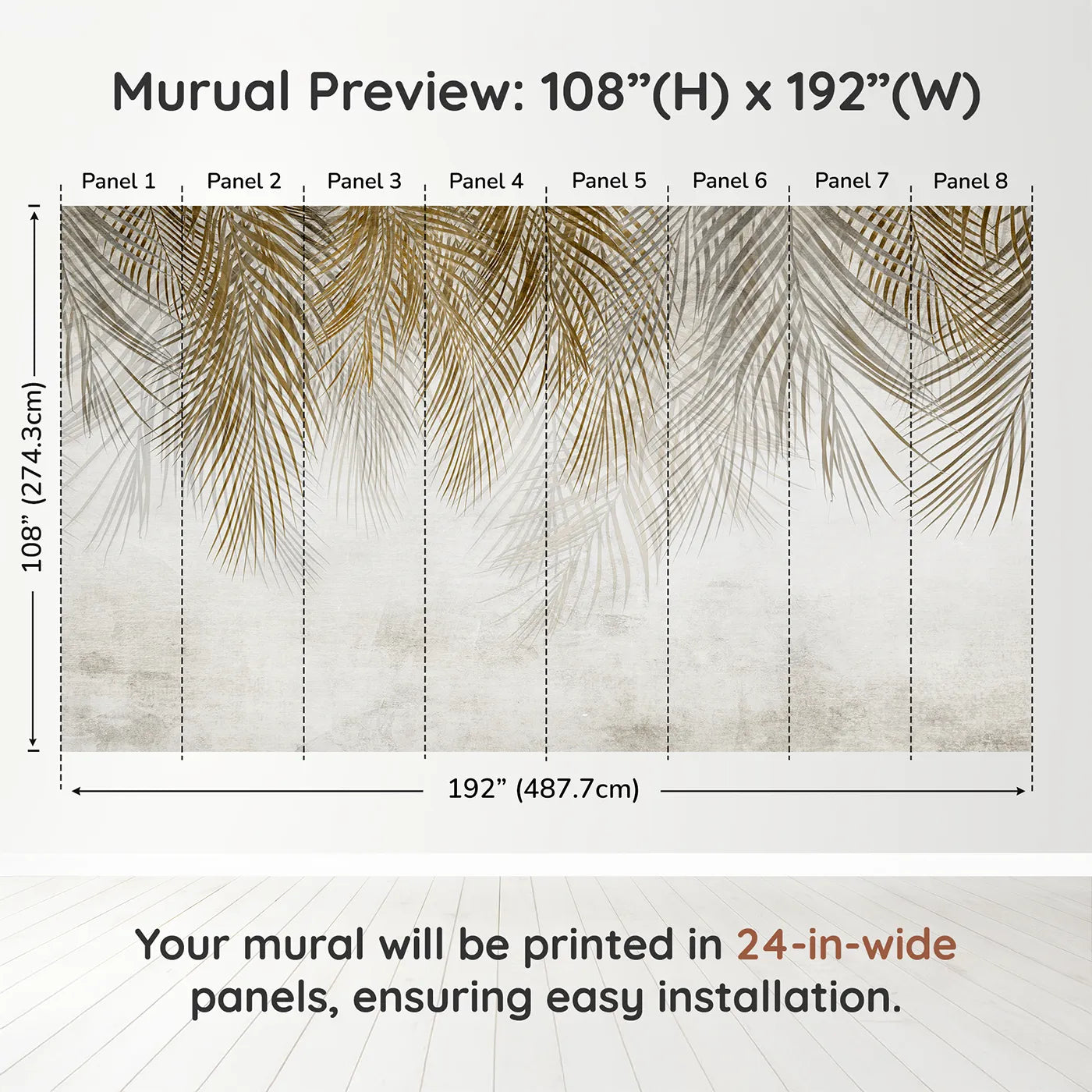 Murual Preview: 108”(H) x 192”(W)

Panel 1 Panel 2 Panel 3 Panel 4 Panel 5 Panel 6 Panel 7 Panel 8

108” (274.3cm)

192” (487.7cm)

Your mural will be printed in 24-in-wide panels, ensuring easy installation.